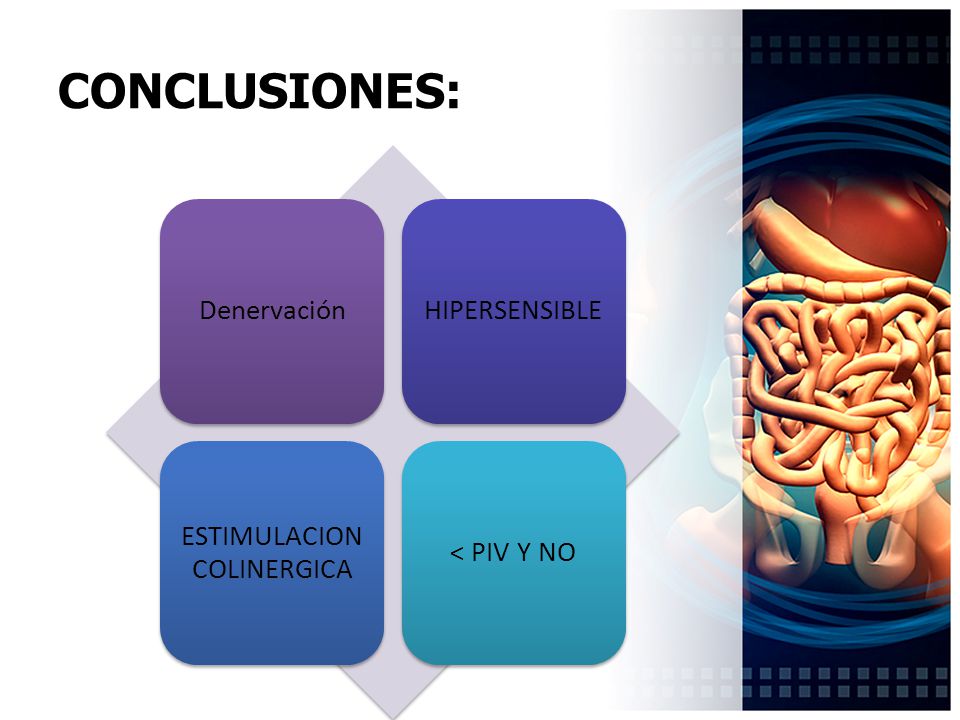 CONCLUSIONES:

Denervación

HIPERSENSIBLE

ESTIMULACION COLINERGICA

< PIV Y NO